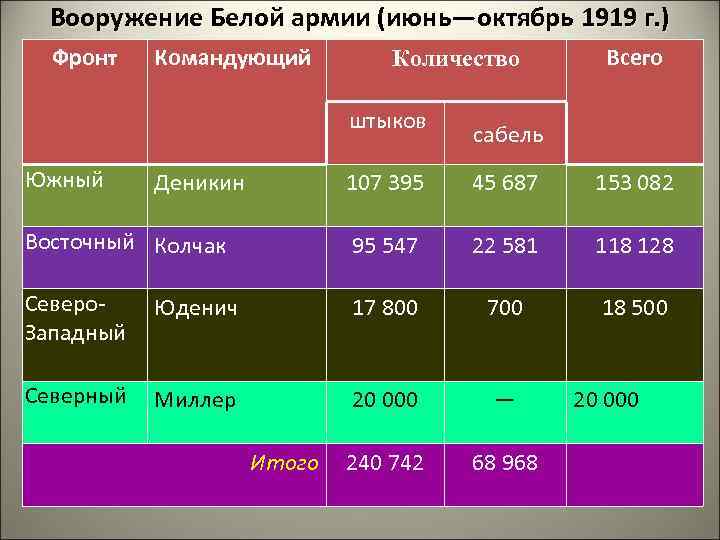 Вооружение Белой армии (июнь—октябрь 1919 г.)

| Фронт | Командующий | Количество штыков | Количество сабель | Всего |
|---|---|---|---|---|
| Южный | Деникин | 107 395 | 45 687 | 153 082 |
| Восточный | Колчак | 95 547 | 22 581 | 118 128 |
| Северо-Западный | Юденич | 17 800 | 700 | 18 500 |
| Северный | Миллер | 20 000 | — | 20 000 |
| | Итого | 240 742 | 68 968 | |